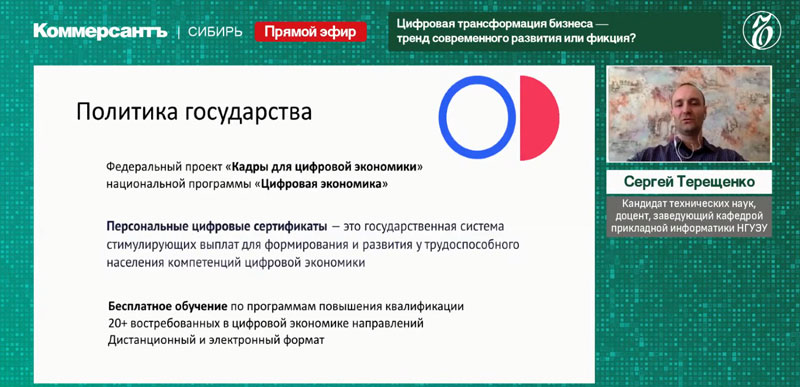 Коммерсантъ | СИБИРЬ Прямой эфир

Цифровая трансформация бизнеса — тренд современного развития или фикция?

Политика государства

Федеральный проект «Кадры для цифровой экономики» национальной программы «Цифровая экономика»

Персональные цифровые сертификаты — это государственная система стимулирующих выплат для формирования и развития у трудоспособного населения компетенций цифровой экономики

Бесплатное обучение по программам повышения квалификации
20+ востребованных в цифровой экономике направлений
Дистанционный и электронный формат

Сергей Терещенко

Кандидат технических наук, доцент, заведующий кафедрой прикладной информатики НГУЭУ